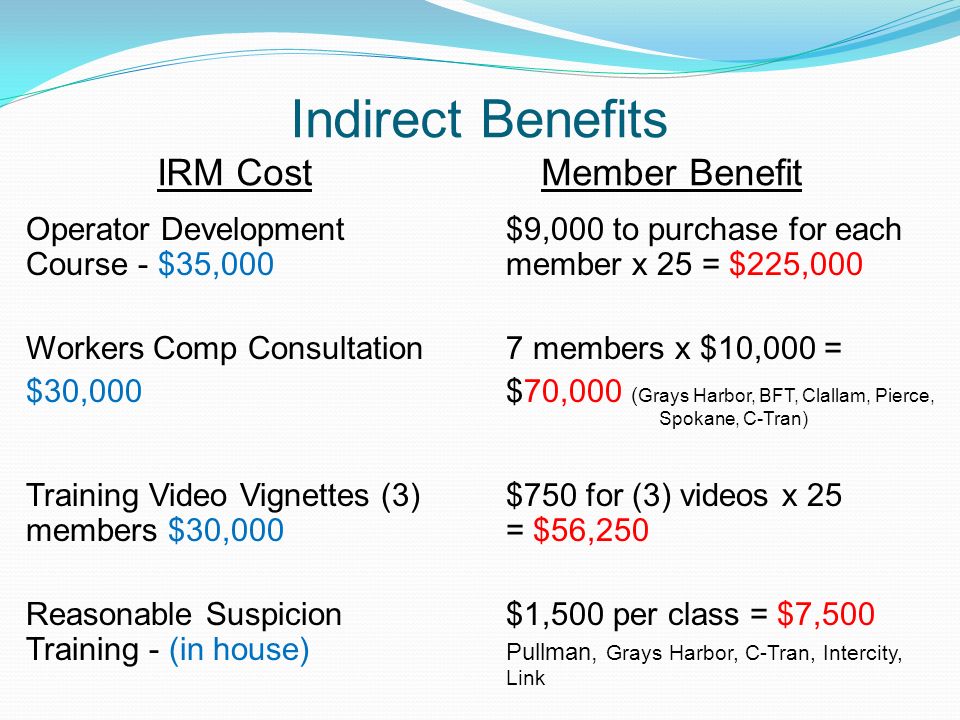 Indirect Benefits

IRM Cost

Operator Development Course - $35,000

Workers Comp Consultation

$30,000

Training Video Vignettes (3) members $30,000

Reasonable Suspicion Training - (in house)

Member Benefit

$9,000 to purchase for each member x 25 = $225,000

7 members x $10,000 =

$70,000 (Grays Harbor, BFT, Clallam, Pierce, Spokane, C-Tran)

$750 for (3) videos x 25 = $56,250

$1,500 per class = $7,500

Pullman, Grays Harbor, C-Tran, Intercity, Link